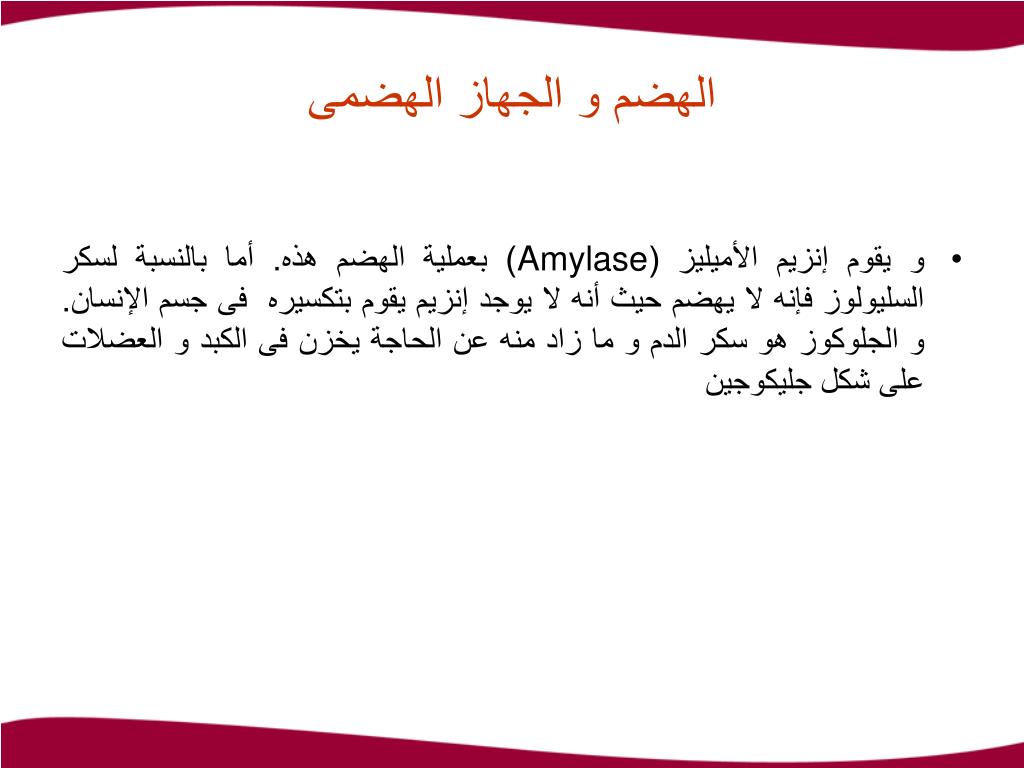 الهضم و الجهاز الهضمى

• و يقوم إنزيم الأميليز (Amylase) بعملية الهضم هذه. أما بالنسبة لسكر السليولوز فإنه لا يهضم حيث أنه لا يوجد إنزيم يقوم بتكسيره فى جسم الإنسان. و الجلوكوز هو سكر الدم و ما زاد منه عن الحاجة يخزن فى الكبد و العضلات على شكل جليكوجين